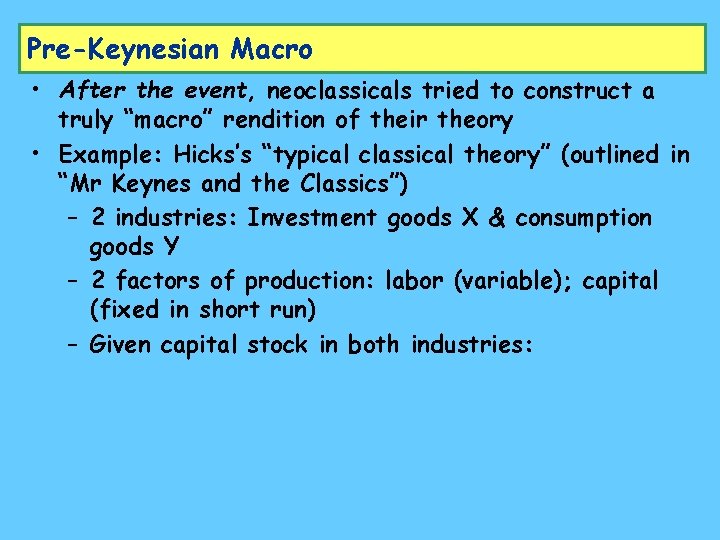 Pre-Keynesian Macro

• After the event, neoclassicals tried to construct a truly “macro” rendition of their theory

• Example: Hicks’s “typical classical theory” (outlined in “Mr Keynes and the Classics”)

– 2 industries: Investment goods X & consumption goods Y

– 2 factors of production: labor (variable); capital (fixed in short run)

– Given capital stock in both industries: